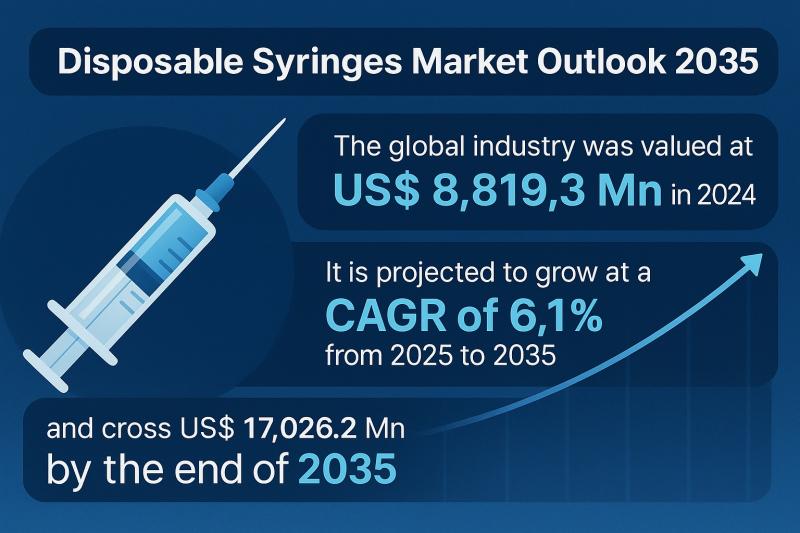 Disposable Syringes Market Outlook 2035

The global industry was valued at US$ 8,819,3 Mn in 2024

It is projected to grow at a CAGR of 6,1% from 2025 to 2035

and cross US$ 17,026.2 Mn by the end of 2035